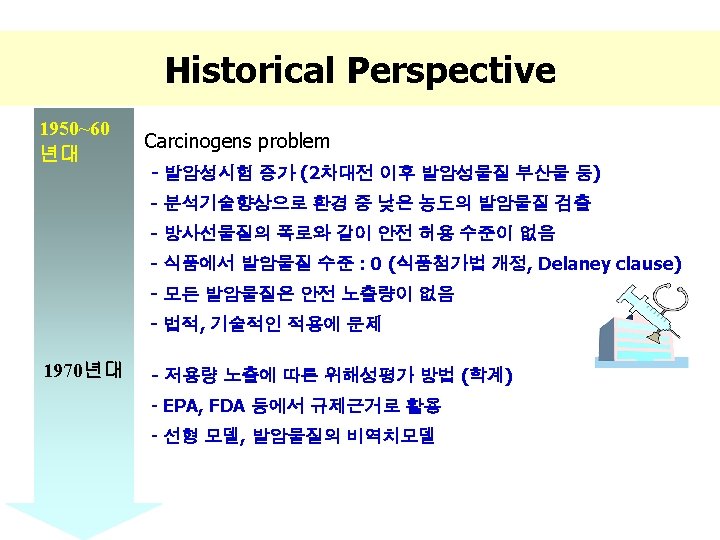 Historical Perspective

1950~60 년대

Carcinogens problem

- 발암성시험 증가 (2차대전 이후 발암성물질 부산물 등)
- 분석기술향상으로 환경 중 낮은 농도의 발암물질 검출
- 방사선물질의 폭로와 같이 안전 허용 수준이 없음
- 식품에서 발암물질 수준 : 0 (식품첨가법 개정, Delaney clause)
- 모든 발암물질은 안전 노출량이 없음
- 법적, 기술적인 적용에 문제

1970년대

- 저용량 노출에 따른 위해성평가 방법 (학계)
- EPA, FDA 등에서 규제근거로 활용
- 선형 모델, 발암물질의 비역치모델